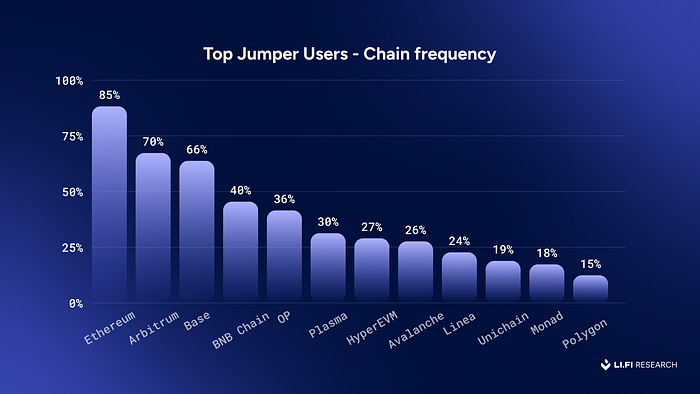 Top Jumper Users - Chain frequency

100%
75%
50%
25%
0%

85%
70%
66%
40%
36%
30%
27%
26%
24%
19%
18%
15%

Ethereum
Arbitrum
Base
BNB Chain
OP
Plasma
HyperEVM
Avalanche
Linea
Unichain
Monad
Polygon

LI.FI RESEARCH